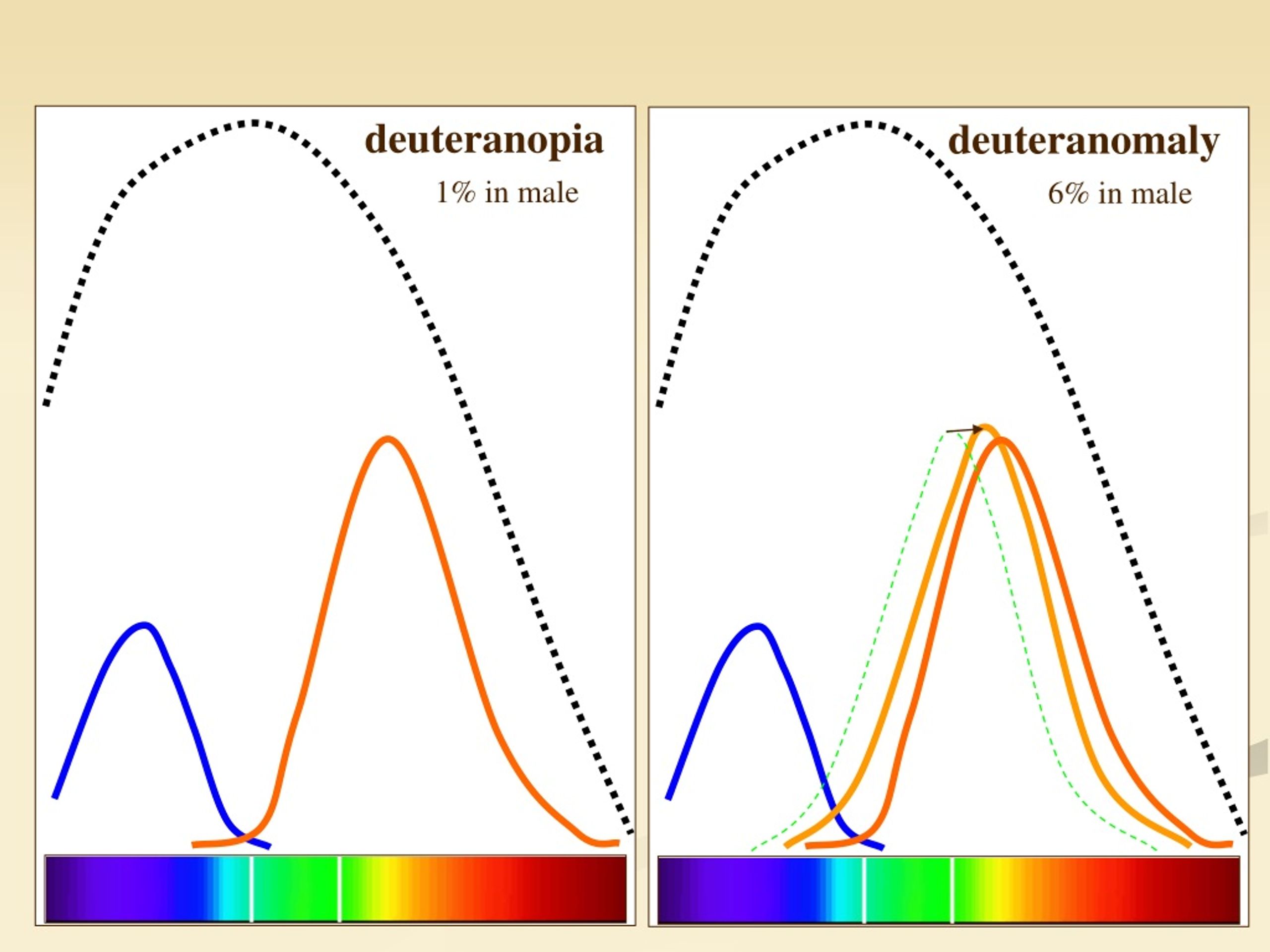 deuteranopia
1% in male

deuteranomaly
6% in male